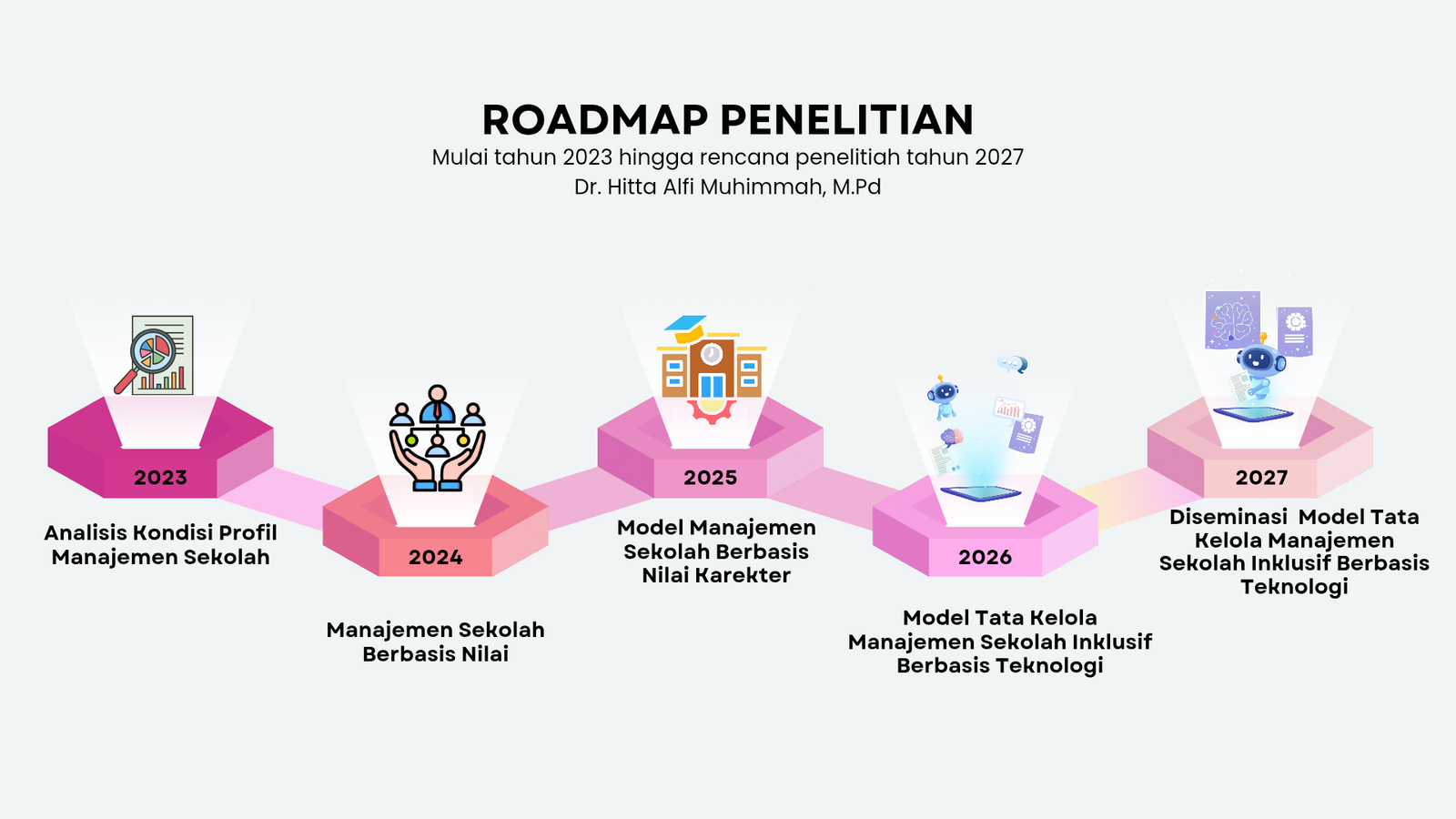 ROADMAP PENELITIAN
Mulai tahun 2023 hingga rencana penelitiah tahun 2027
Dr. Hitta Alfi Muhimmah, M.Pd

2023
Analisis Kondisi Profil Manajemen Sekolah

2024
Manajemen Sekolah Berbasis Nilai

2025
Model Manajemen Sekolah Berbasis Nilai Karekter

2026
Model Tata Kelola Manajemen Sekolah Inklusif Berbasis Teknologi

2027
Diseminasi Model Tata Kelola Manajemen Sekolah Inklusif Berbasis Teknologi